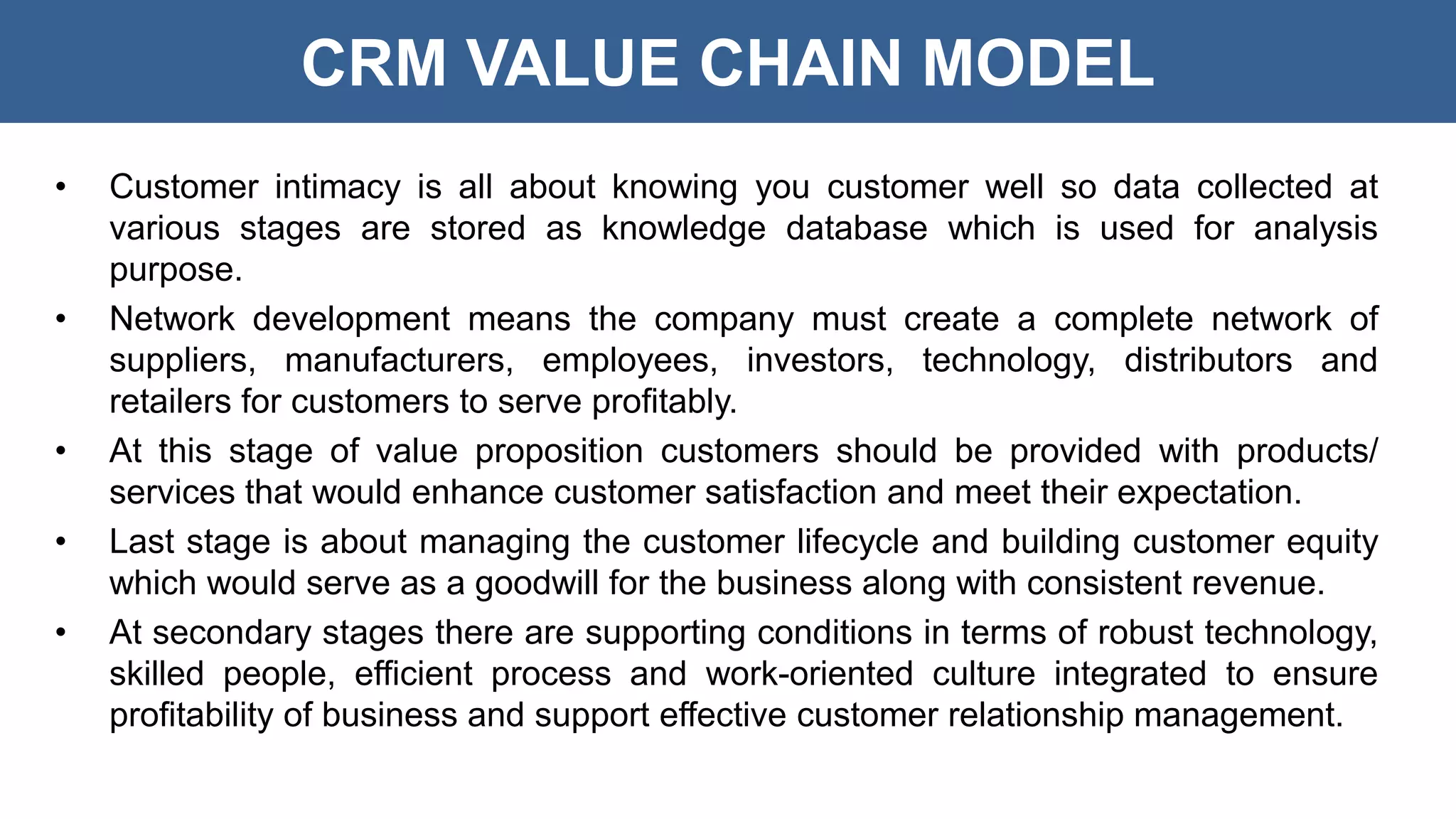 CRM VALUE CHAIN MODEL

• Customer intimacy is all about knowing you customer well so data collected at various stages are stored as knowledge database which is used for analysis purpose.

• Network development means the company must create a complete network of suppliers, manufacturers, employees, investors, technology, distributors and retailers for customers to serve profitably.

• At this stage of value proposition customers should be provided with products/ services that would enhance customer satisfaction and meet their expectation.

• Last stage is about managing the customer lifecycle and building customer equity which would serve as a goodwill for the business along with consistent revenue.

• At secondary stages there are supporting conditions in terms of robust technology, skilled people, efficient process and work-oriented culture integrated to ensure profitability of business and support effective customer relationship management.